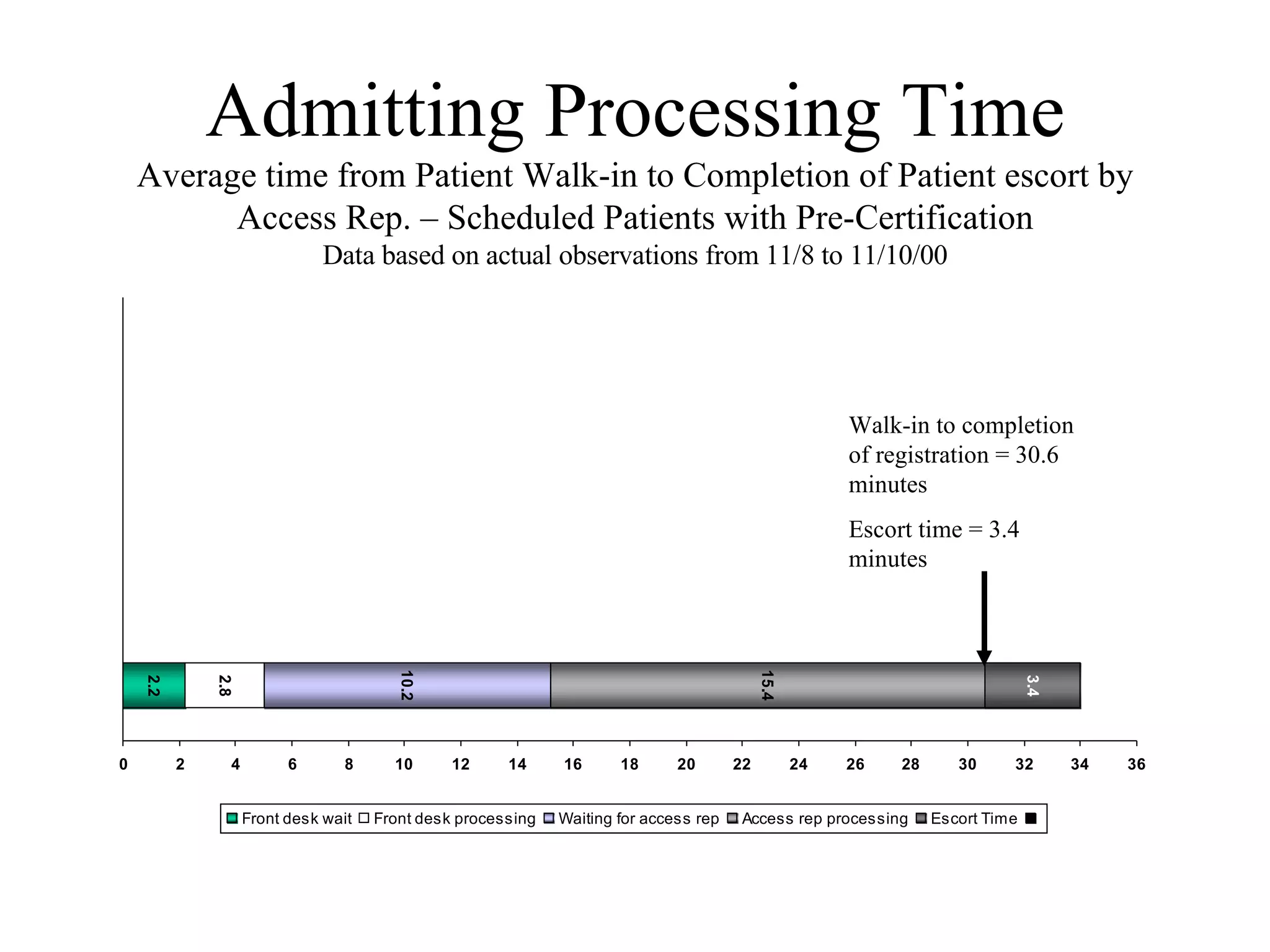 Admitting Processing Time

Average time from Patient Walk-in to Completion of Patient escort by Access Rep. – Scheduled Patients with Pre-Certification

Data based on actual observations from 11/8 to 11/10/00

Walk-in to completion of registration = 30.6 minutes

Escort time = 3.4 minutes

2.2
2.8
10.2
15.4
3.4

0 2 4 6 8 10 12 14 16 18 20 22 24 26 28 30 32 34 36

Front desk wait
Front desk processing
Waiting for access rep
Access rep processing
Escort Time